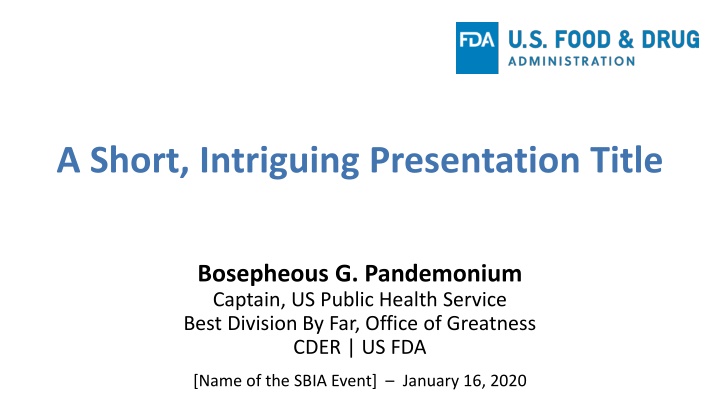 FDA U.S. FOOD & DRUG
ADMINISTRATION

A Short, Intriguing Presentation Title

Bosepheous G. Pandemonium
Captain, US Public Health Service
Best Division By Far, Office of Greatness
CDER | US FDA

[Name of the SBIA Event] – January 16, 2020